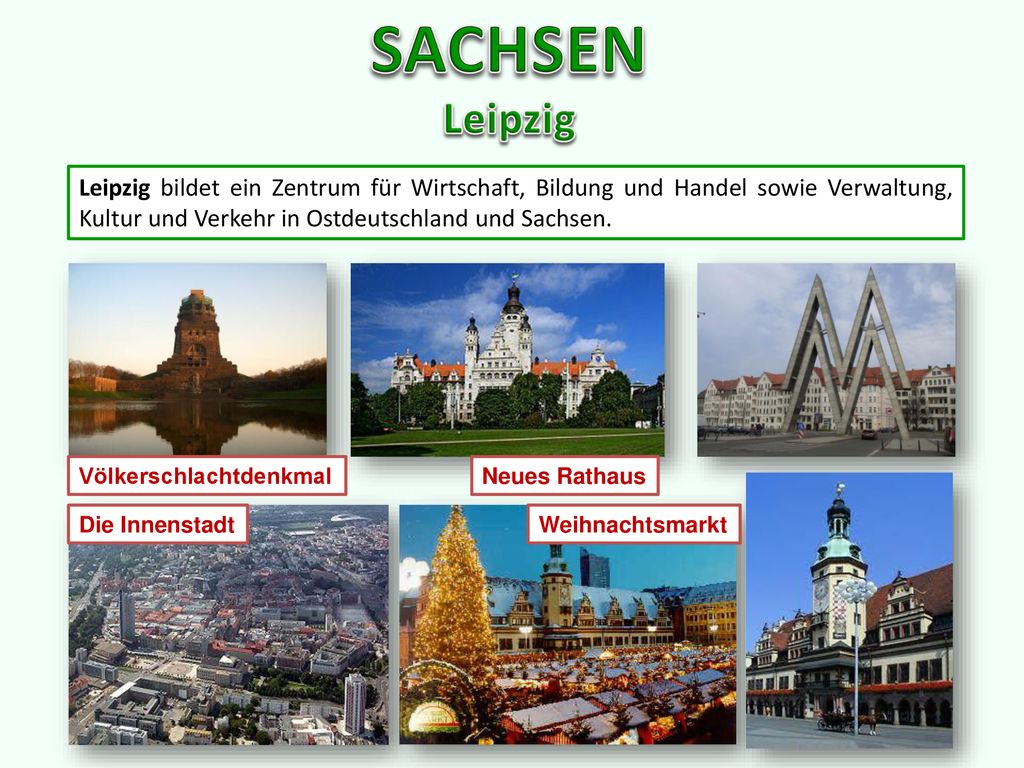 SACHSEN
Leipzig

Leipzig bildet ein Zentrum für Wirtschaft, Bildung und Handel sowie Verwaltung, Kultur und Verkehr in Ostdeutschland und Sachsen.

Völkerschlachtdenkmal

Neues Rathaus

Die Innenstadt

Weihnachtsmarkt